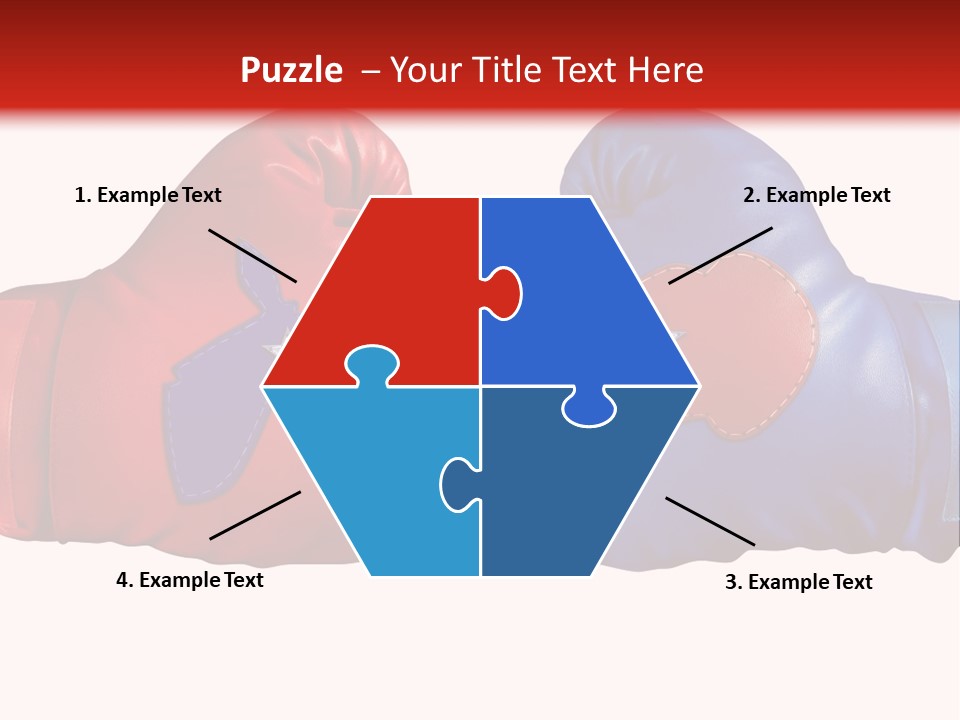 Puzzle – Your Title Text Here

1. Example Text

2. Example Text

4. Example Text

3. Example Text